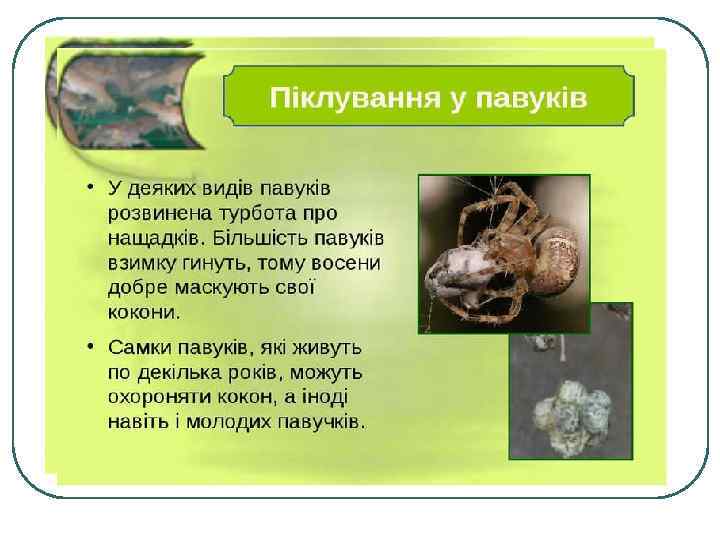 Піклування у павуків

• У деяких видів павуків розвинена турбота про нащадків. Більшість павуків взимку гинуть, тому восени добре маскують свої кокони.

• Самки павуків, які живуть по декілька років, можуть охороняти кокон, а іноді навіть і молодих павучків.